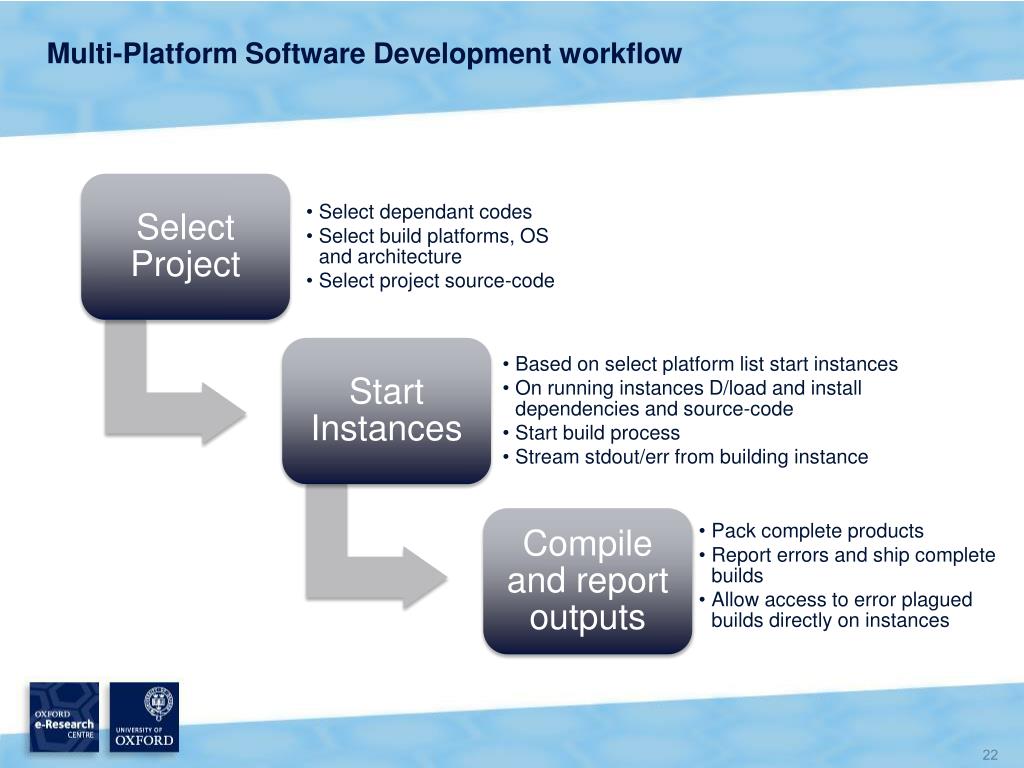 Multi-Platform Software Development workflow

Select Project

• Select dependant codes
• Select build platforms, OS and architecture
• Select project source-code

Start Instances

• Based on select platform list start instances
• On running instances D/load and install dependencies and source-code
• Start build process
• Stream stdout/err from building instance

Compile and report outputs

• Pack complete products
• Report errors and ship complete builds
• Allow access to error plagued builds directly on instances

OXFORD
e-Research
CENTRE

UNIVERSITY OF
OXFORD

22